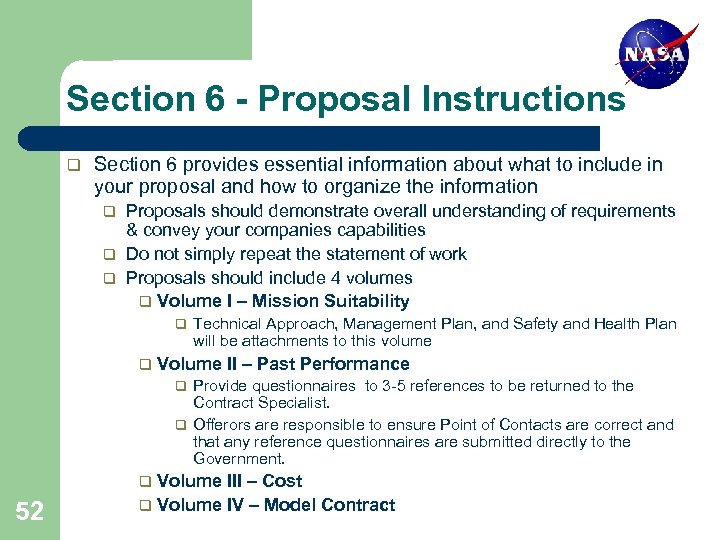 NASA

Section 6 - Proposal Instructions

❑ Section 6 provides essential information about what to include in your proposal and how to organize the information

❑ Proposals should demonstrate overall understanding of requirements & convey your companies capabilities

❑ Do not simply repeat the statement of work

❑ Proposals should include 4 volumes

❑ Volume I – Mission Suitability

❑ Technical Approach, Management Plan, and Safety and Health Plan will be attachments to this volume

❑ Volume II – Past Performance

❑ Provide questionnaires to 3-5 references to be returned to the Contract Specialist.

❑ Offerors are responsible to ensure Point of Contacts are correct and that any reference questionnaires are submitted directly to the Government.

❑ Volume III – Cost

❑ Volume IV – Model Contract

52